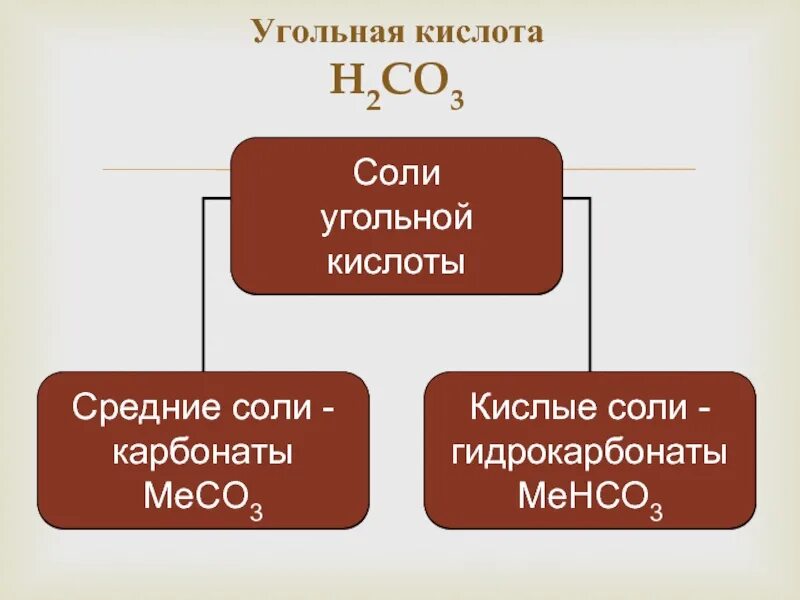 Угольная кислота
$H_2CO_3$

Соли угольной кислоты

Средние соли - карбонаты $MeCO_3$

Кислые соли - гидрокарбонаты $MeHCO_3$